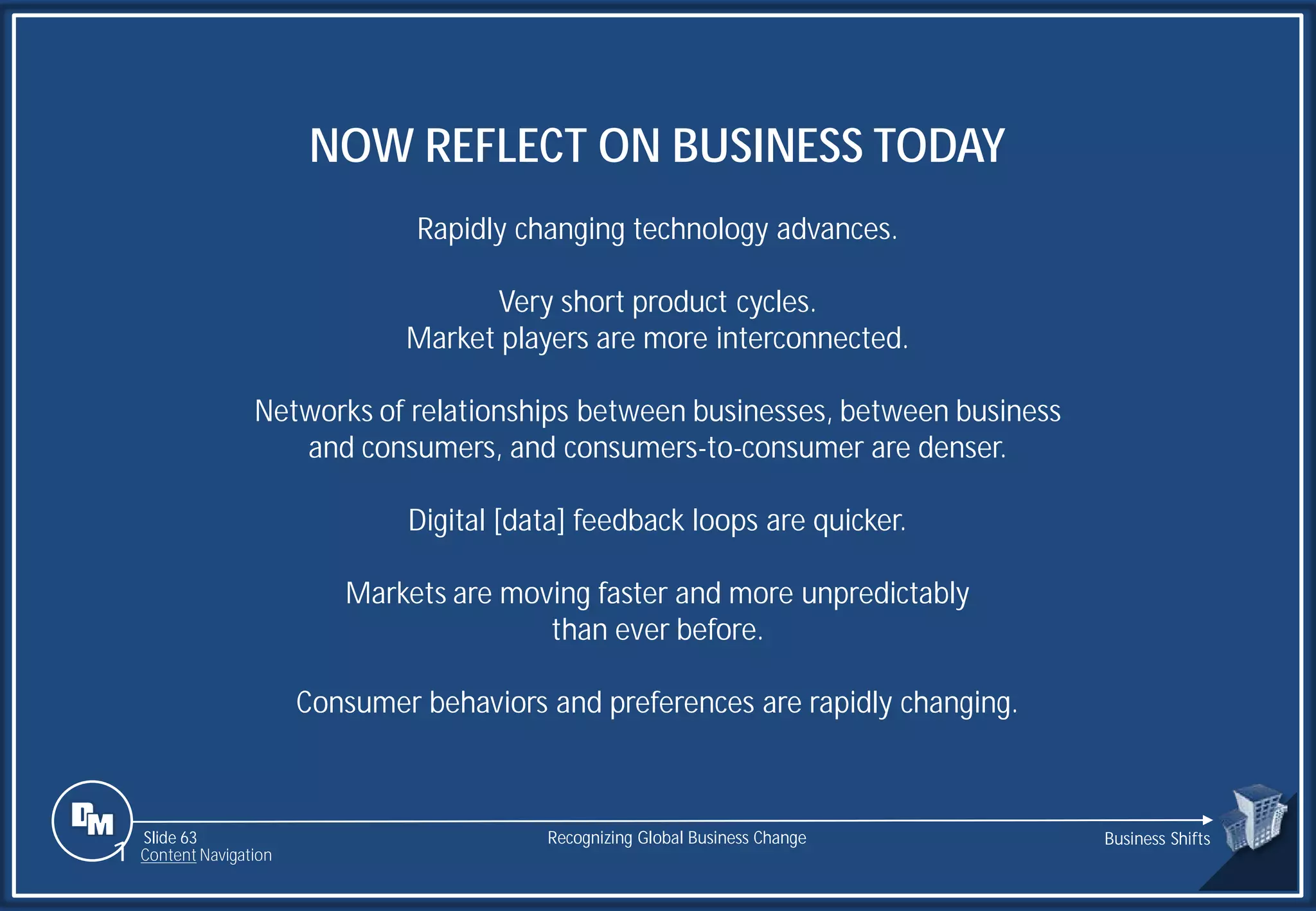 NOW REFLECT ON BUSINESS TODAY

Rapidly changing technology advances.

Very short product cycles.
Market players are more interconnected.

Networks of relationships between businesses, between business and consumers, and consumers-to-consumer are denser.

Digital [data] feedback loops are quicker.

Markets are moving faster and more unpredictably than ever before.

Consumer behaviors and preferences are rapidly changing.

DM

Slide 63
Content Navigation

Recognizing Global Business Change

Business Shifts